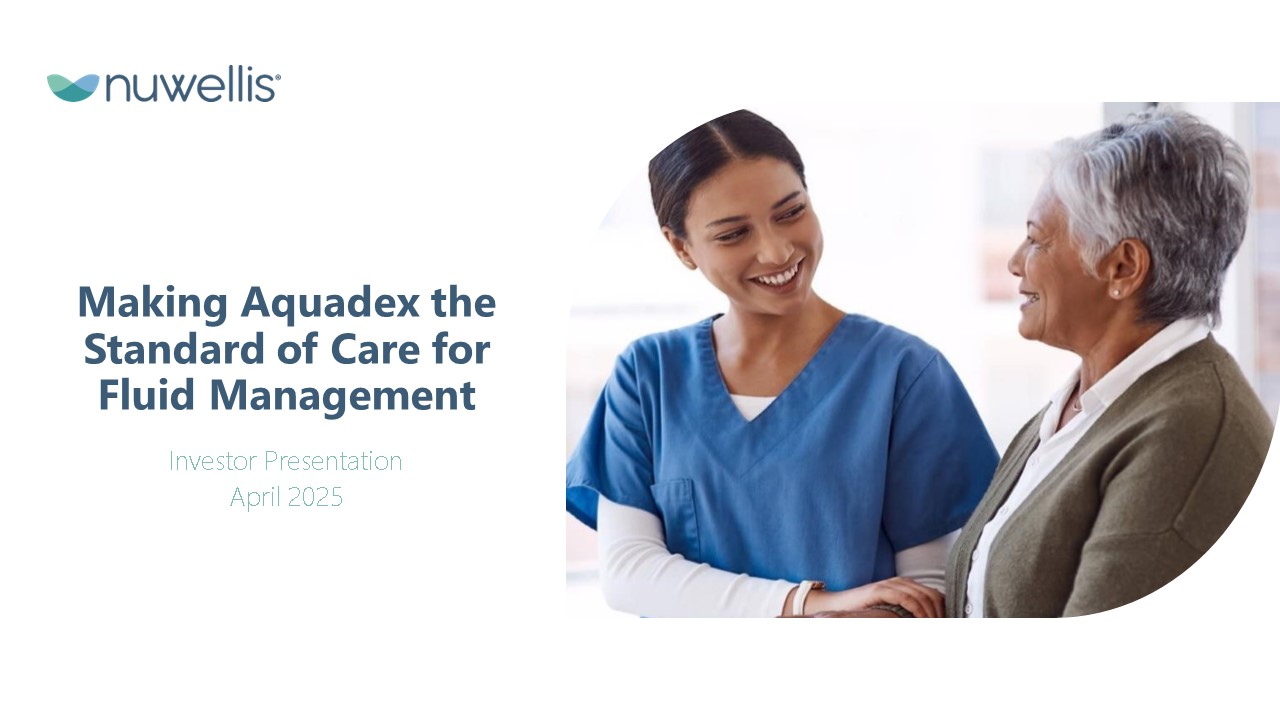 nuwellis®

Making Aquadex the Standard of Care for Fluid Management

Investor Presentation
April 2025